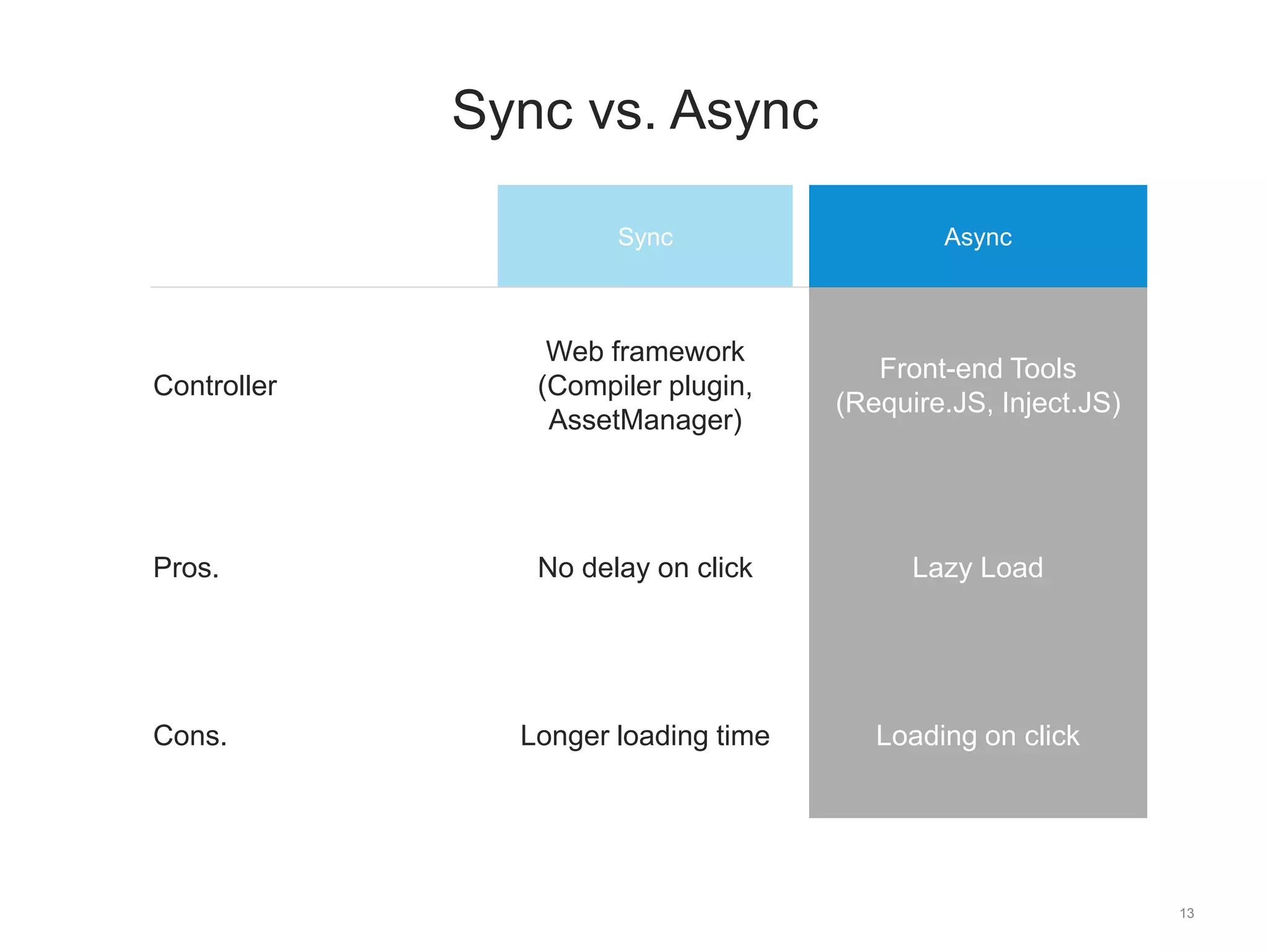 Sync vs. Async

| | Sync | Async |
|---|---|---|
| Controller | Web framework (Compiler plugin, AssetManager) | Front-end Tools (Require.JS, Inject.JS) |
| Pros. | No delay on click | Lazy Load |
| Cons. | Longer loading time | Loading on click |

13